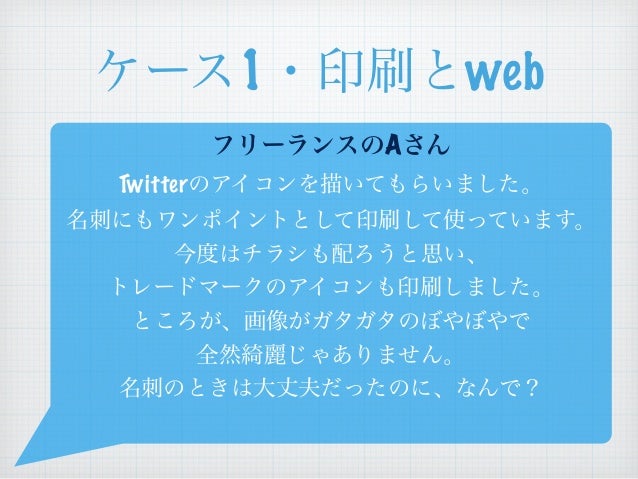 ケース1・印刷とweb

フリーランスのAさん

Twitterのアイコンを描いてもらいました。
名刺にもワンポイントとして印刷して使っています。
今度はチラシも配ろうと思い、
トレードマークのアイコンも印刷しました。
ところが、画像がガタガタのぼやぼやで
全然綺麗じゃありません。
名刺のときは大丈夫だったのに、なんで？